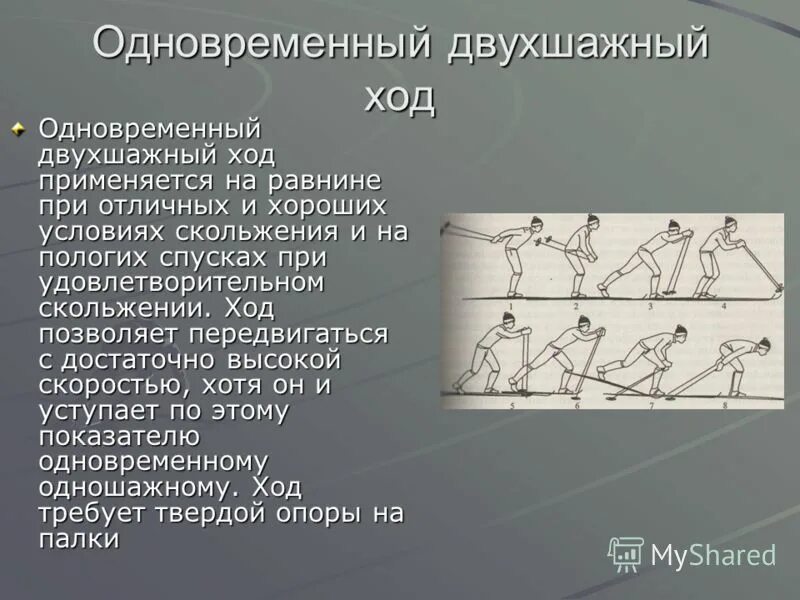 Одновременный двухшажный ход

Одновременный двухшажный ход применяется на равнине при отличных и хороших условиях скольжения и на пологих спусках при удовлетворительном скольжении. Ход позволяет передвигаться с достаточно высокой скоростью, хотя он и уступает по этому показателю одновременному одношажному. Ход требует твердой опоры на палки

1 2 3 4
5 6 7 8

MyShared